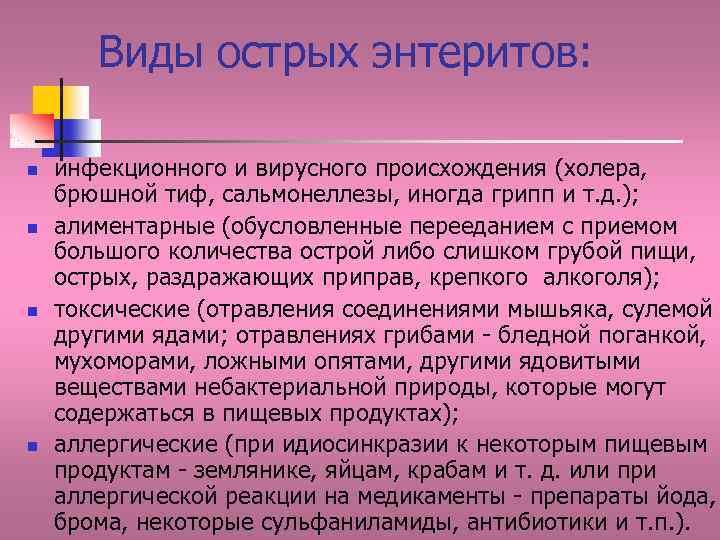 Виды острых энтеритов:

- инфекционного и вирусного происхождения (холера, брюшной тиф, сальмонеллезы, иногда грипп и т.д.);
- алиментарные (обусловленные перееданием с приемом большого количества острой либо слишком грубой пищи, острых, раздражающих приправ, крепкого алкоголя);
- токсические (отравления соединениями мышьяка, сулемой другими ядами; отравлениях грибами - бледной поганкой, мухоморами, ложными опятами, другими ядовитыми веществами небактериальной природы, которые могут содержаться в пищевых продуктах);
- аллергические (при идиосинкразии к некоторым пищевым продуктам - землянике, яйцам, крабам и т. д. или при аллергической реакции на медикаменты - препараты йода, брома, некоторые сульфаниламиды, антибиотики и т.п.).